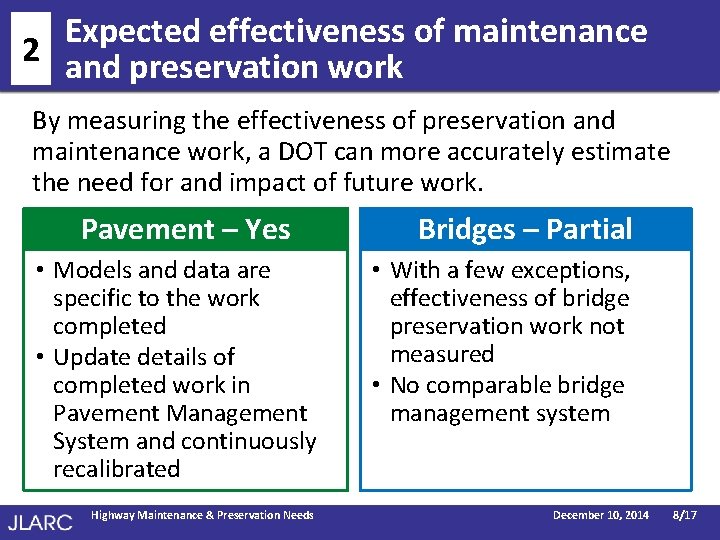 2 Expected effectiveness of maintenance and preservation work

By measuring the effectiveness of preservation and maintenance work, a DOT can more accurately estimate the need for and impact of future work.

Pavement – Yes

• Models and data are specific to the work completed
• Update details of completed work in Pavement Management System and continuously recalibrated

Bridges – Partial

• With a few exceptions, effectiveness of bridge preservation work not measured
• No comparable bridge management system

JLARC Highway Maintenance & Preservation Needs December 10, 2014 8/17